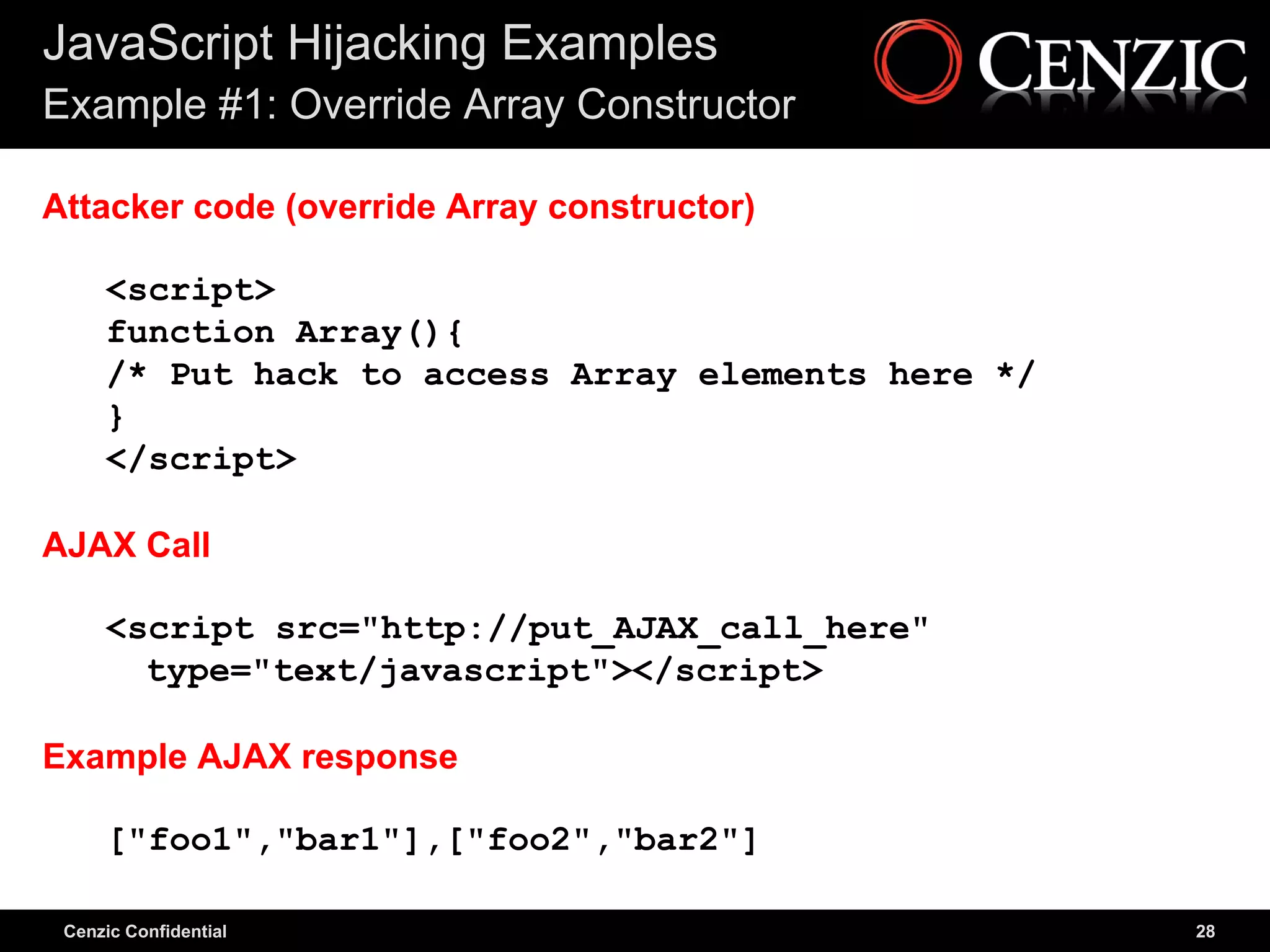 JavaScript Hijacking Examples
Example #1: Override Array Constructor

CENZIC

Attacker code (override Array constructor)

<script>
function Array(){
/* Put hack to access Array elements here */
}
</script>

AJAX Call

<script src="http://put_AJAX_call_here" type="text/javascript"></script>

Example AJAX response

["foo1","bar1"],["foo2","bar2"]

Cenzic Confidential

28